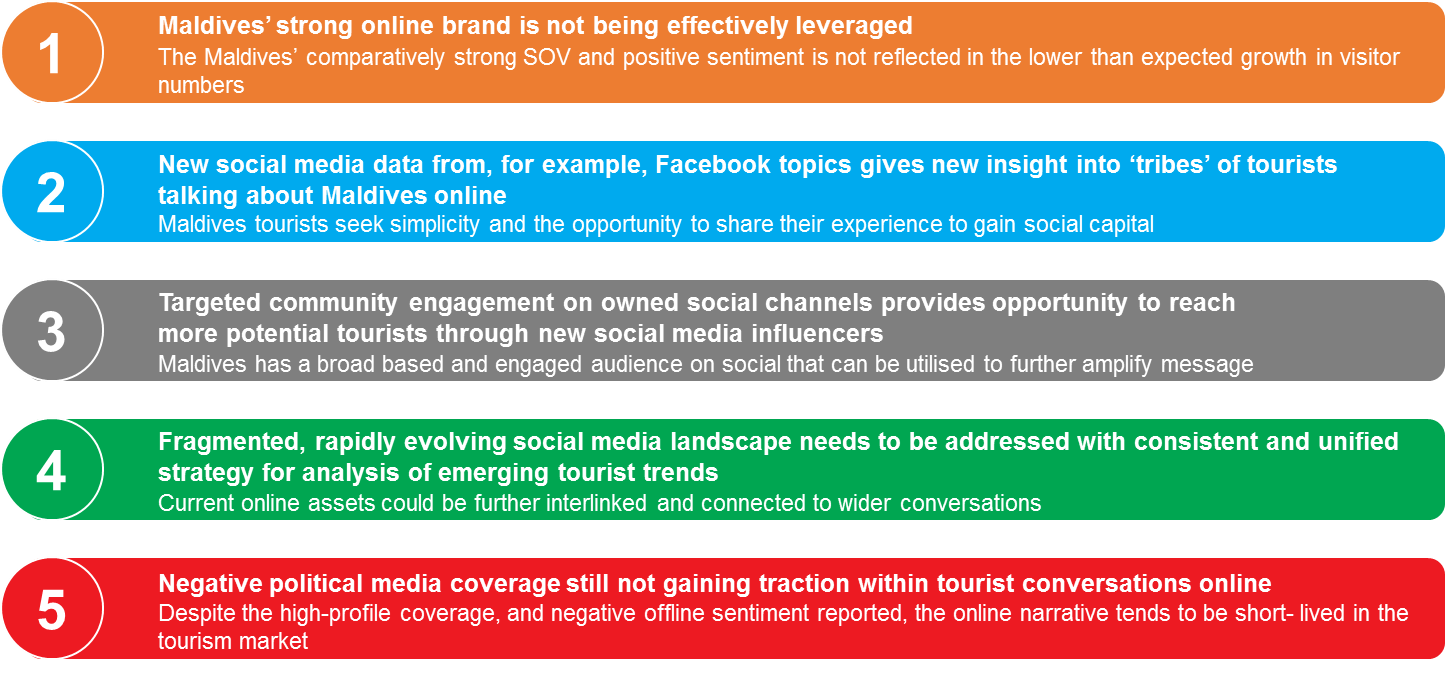 1

Maldives' strong online brand is not being effectively leveraged
The Maldives' comparatively strong SOV and positive sentiment is not reflected in the lower than expected growth in visitor numbers

2

New social media data from, for example, Facebook topics gives new insight into 'tribes' of tourists talking about Maldives online
Maldives tourists seek simplicity and the opportunity to share their experience to gain social capital

3

Targeted community engagement on owned social channels provides opportunity to reach more potential tourists through new social media influencers
Maldives has a broad based and engaged audience on social that can be utilised to further amplify message

4

Fragmented, rapidly evolving social media landscape needs to be addressed with consistent and unified strategy for analysis of emerging tourist trends
Current online assets could be further interlinked and connected to wider conversations

5

Negative political media coverage still not gaining traction within tourist conversations online
Despite the high-profile coverage, and negative offline sentiment reported, the online narrative tends to be short- lived in the tourism market